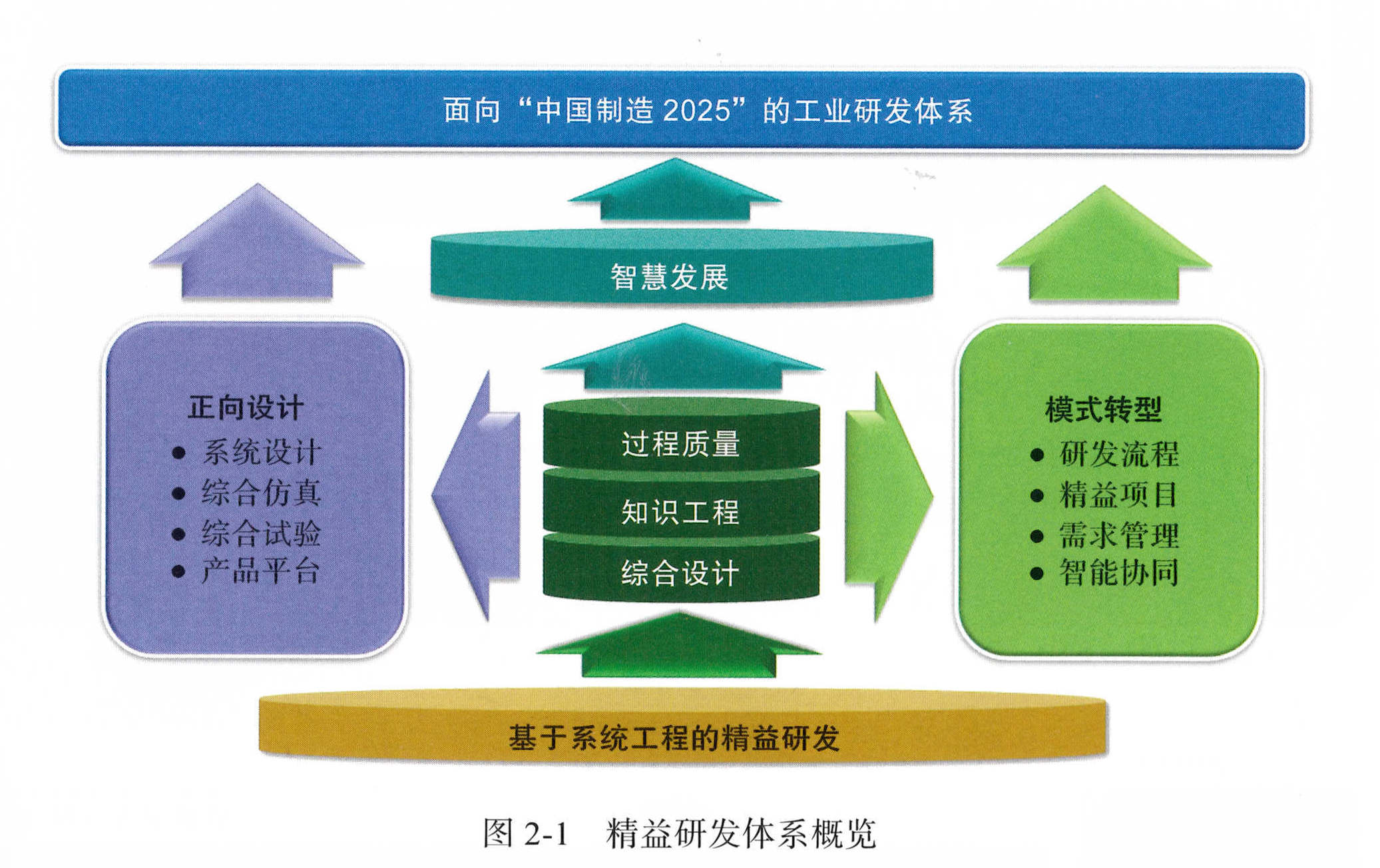 面向“中国制造 2025”的工业研发体系

智慧发展

正向设计
• 系统设计
• 综合仿真
• 综合试验
• 产品平台

过程质量
知识工程
综合设计

模式转型
• 研发流程
• 精益项目
• 需求管理
• 智能协同

基于系统工程的精益研发

图 2-1 精益研发体系概览